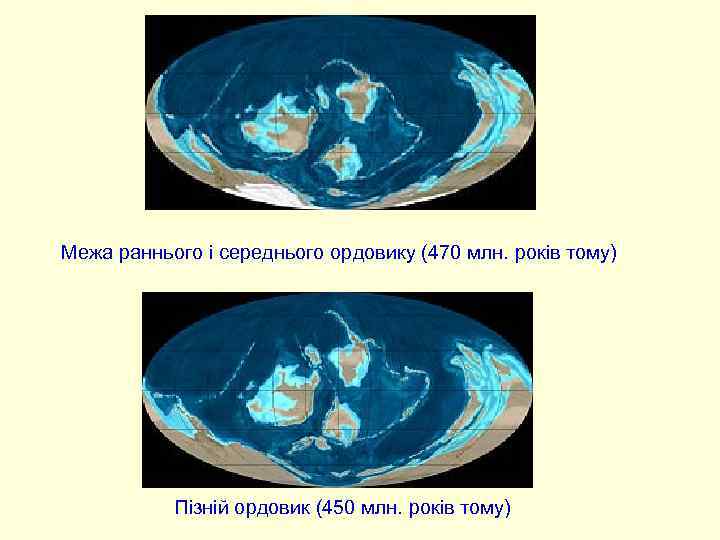 Межа раннього і середнього ордовику (470 млн. років тому)

Пізній ордовик (450 млн. років тому)